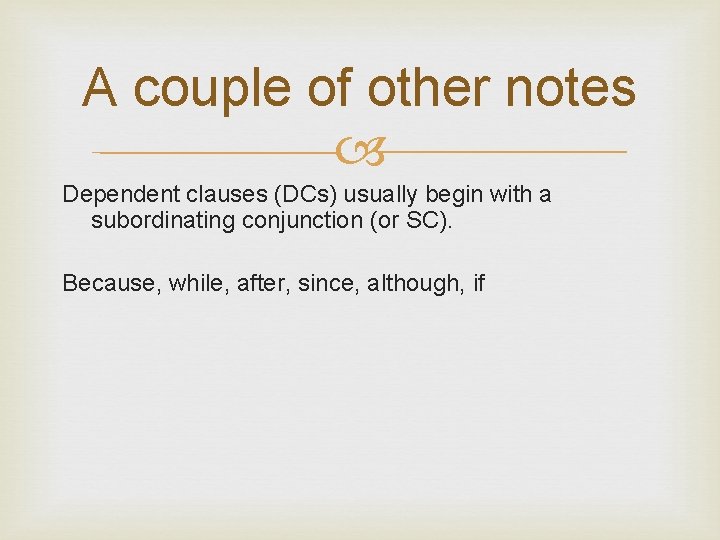 A couple of other notes

Dependent clauses (DCs) usually begin with a subordinating conjunction (or SC).

Because, while, after, since, although, if